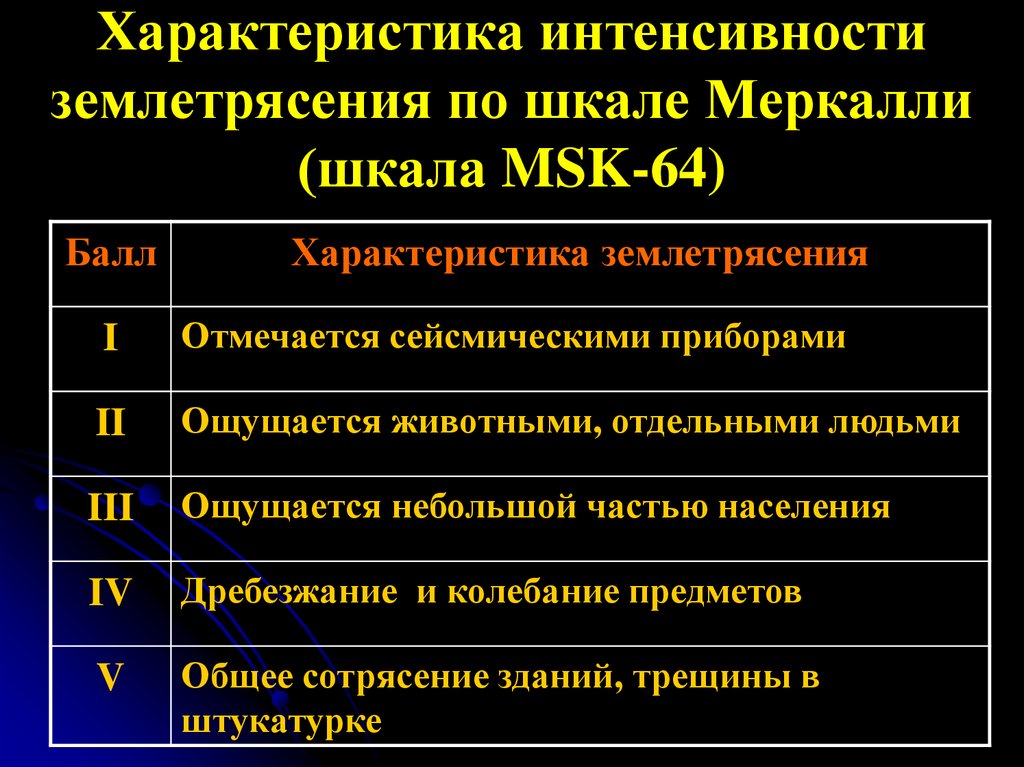 Характеристика интенсивности землетрясения по шкале Меркалли (шкала MSK-64)

| Балл | Характеристика землетрясения |
|---|---|
| I | Отмечается сейсмическими приборами |
| II | Ощущается животными, отдельными людьми |
| III | Ощущается небольшой частью населения |
| IV | Дребезжание  и колебание предметов |
| V | Общее сотрясение зданий, трещины в штукатурке |